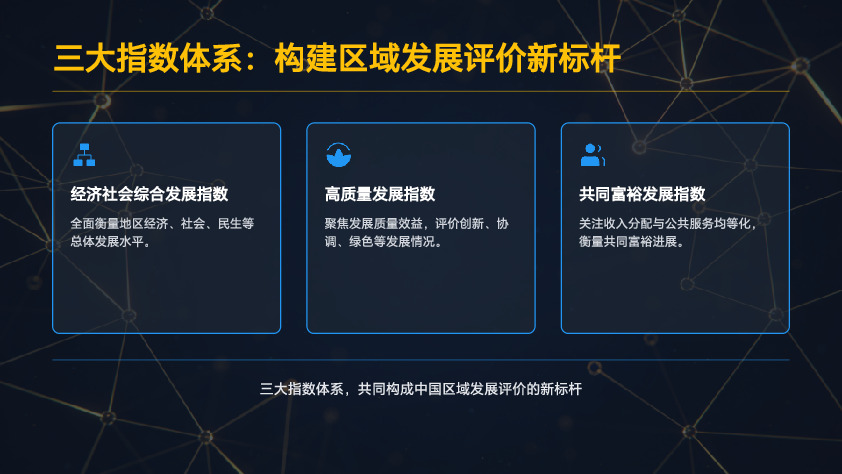 三大指数体系：构建区域发展评价新标杆

经济社会综合发展指数

全面衡量地区经济、社会、民生等总体发展水平。

高质量发展指数

聚焦发展质量效益，评价创新、协调、绿色等发展情况。

共同富裕发展指数

关注收入分配与公共服务均等化，衡量共同富裕进展。

三大指数体系，共同构成中国区域发展评价的新标杆